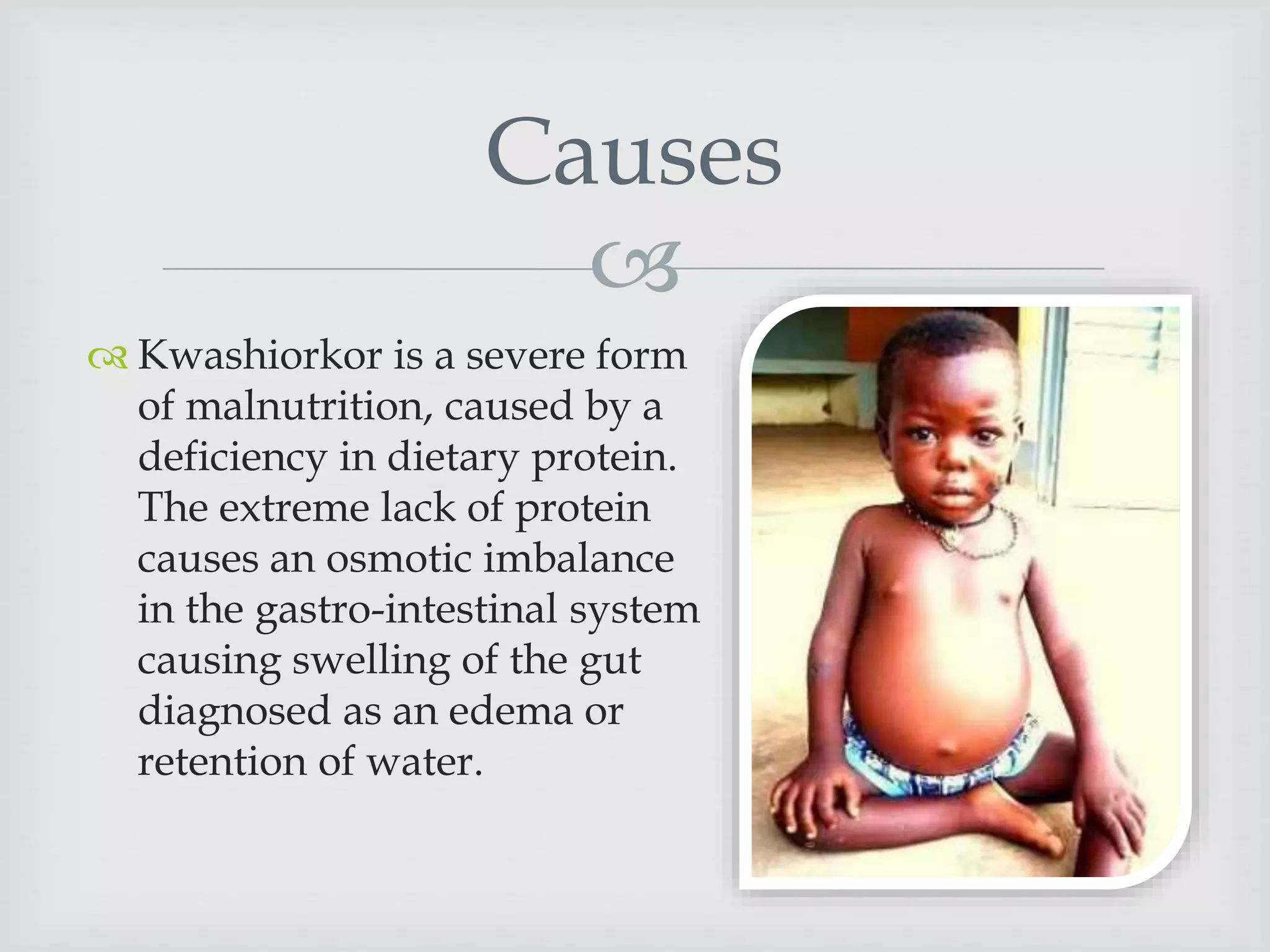 Causes

Kwashiorkor is a severe form of malnutrition, caused by a deficiency in dietary protein. The extreme lack of protein causes an osmotic imbalance in the gastro-intestinal system causing swelling of the gut diagnosed as an edema or retention of water.